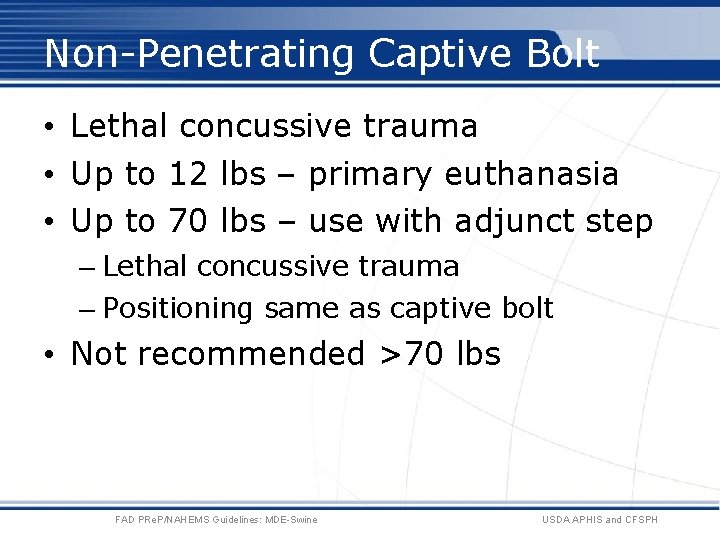 Non-Penetrating Captive Bolt

• Lethal concussive trauma
• Up to 12 lbs – primary euthanasia
• Up to 70 lbs – use with adjunct step
– Lethal concussive trauma
– Positioning same as captive bolt
• Not recommended >70 lbs

FAD PReP/NAHEMS Guidelines: MDE-Swine

USDA APHIS and CFSPH